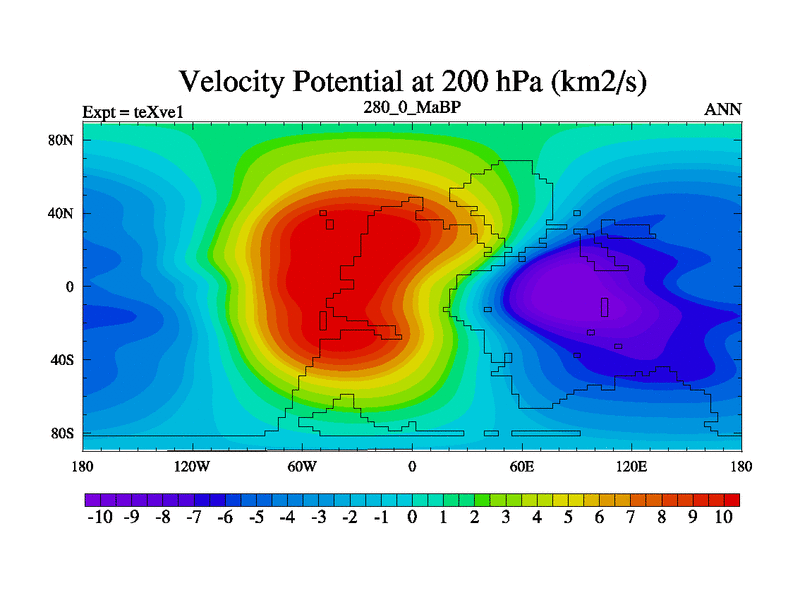 Velocity Potential at 200 hPa (km2/s)

Expt = teXve1

280_0_MaBP

ANN

80N

40N

0

40S

80S

180

120W

60W

0

60E

120E

180

-10 -9 -8 -7 -6 -5 -4 -3 -2 -1 0 1 2 3 4 5 6 7 8 9 10